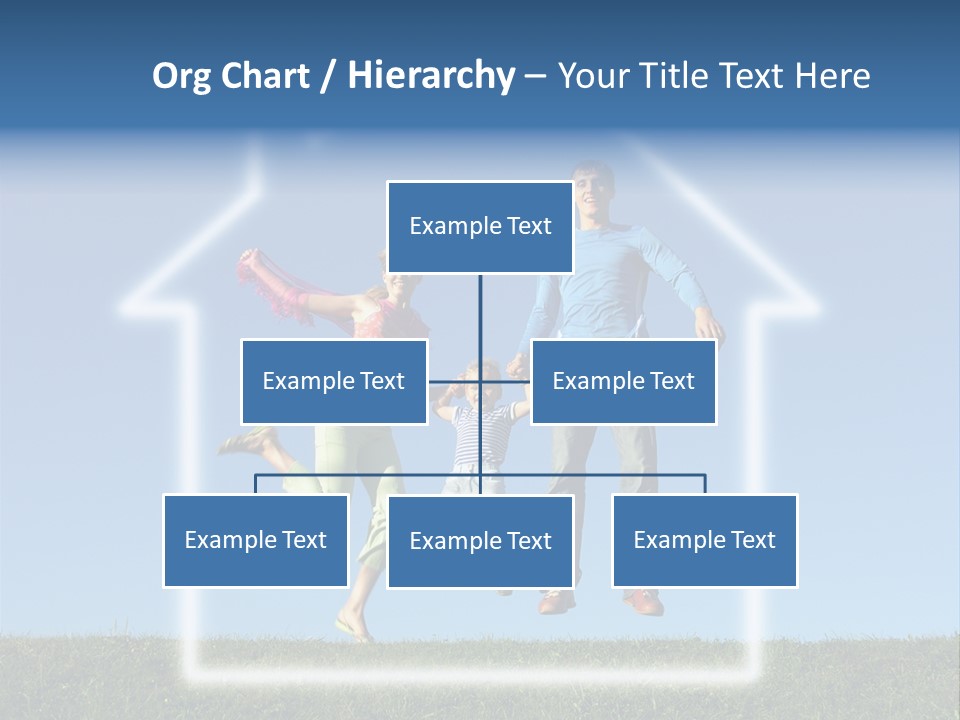 Org Chart / Hierarchy – Your Title Text Here

Example Text

Example Text

Example Text

Example Text

Example Text

Example Text